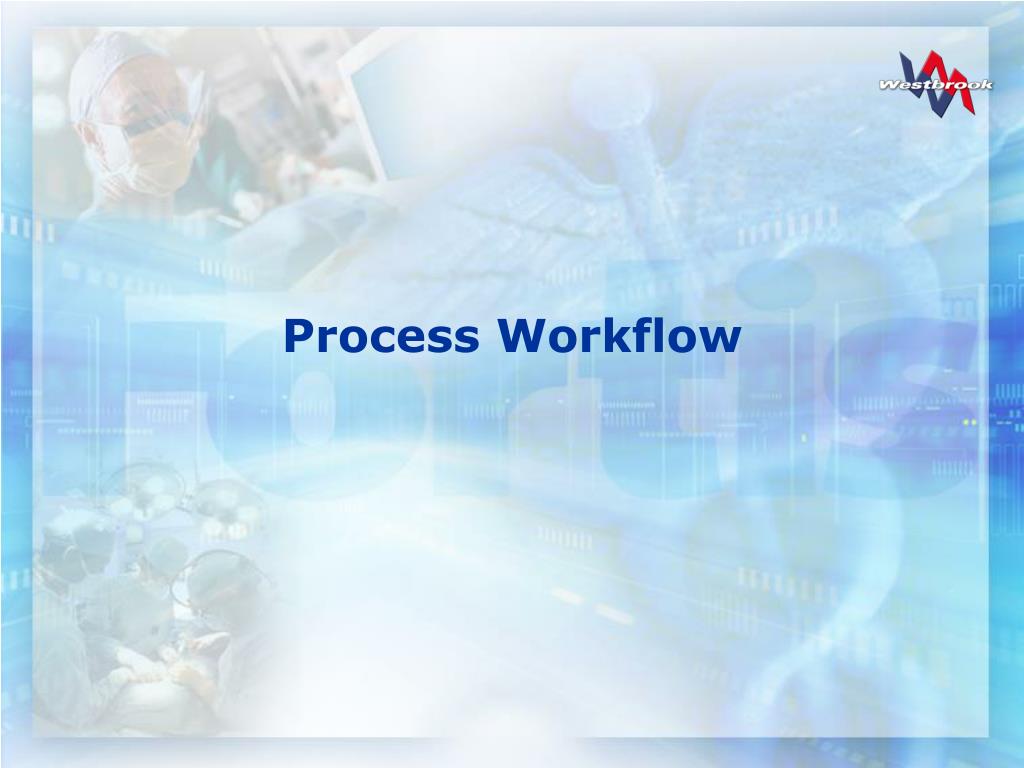 Westbrook

Process Workflow